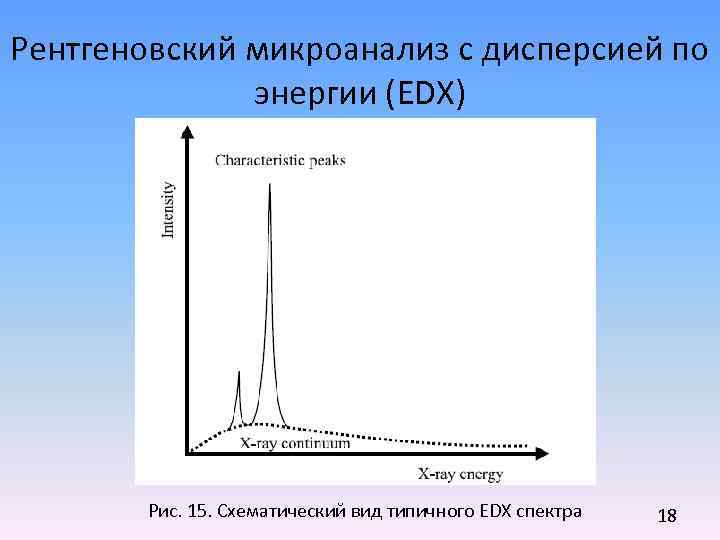 Рентгеновский микроанализ с дисперсией по энергии (EDX)

Characteristic peaks

Intensity

X-ray continuum

X-ray energy

Рис. 15. Схематический вид типичного EDX спектра

18